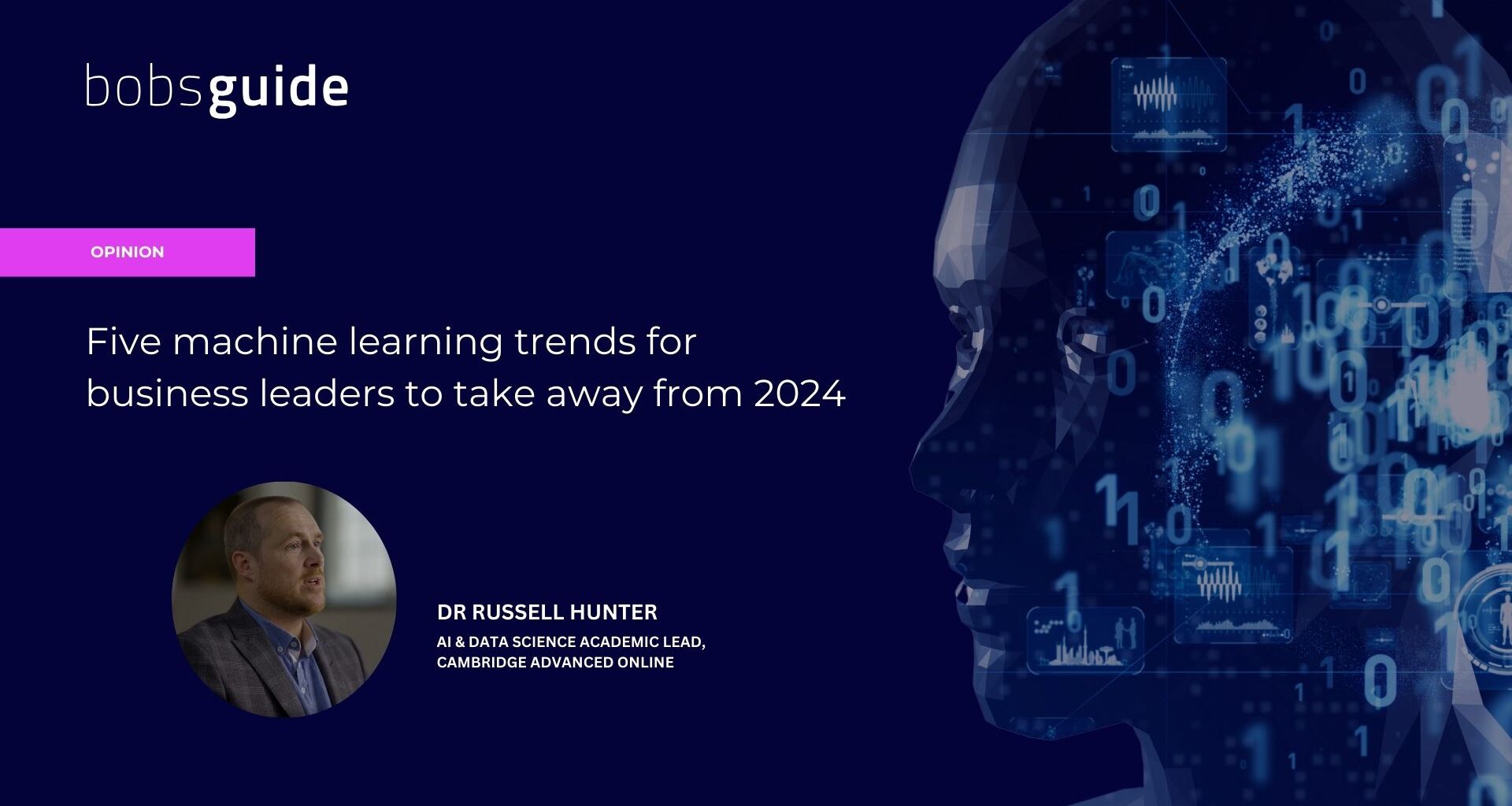 bobsguide

OPINION

Five machine learning trends for business leaders to take away from 2024

DR RUSSELL HUNTER

AI & DATA SCIENCE ACADEMIC LEAD, CAMBRIDGE ADVANCED ONLINE